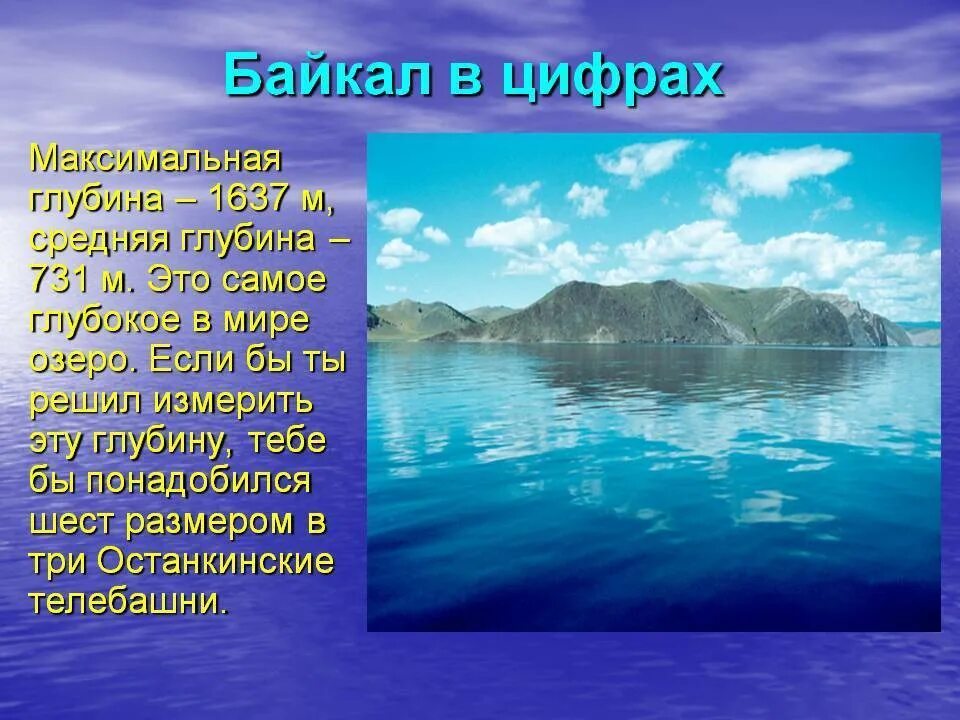 Байкал в цифрах

Максимальная глубина – 1637 м, средняя глубина – 731 м. Это самое глубокое в мире озеро. Если бы ты решил измерить эту глубину, тебе бы понадобился шест размером в три Останкинские телебашни.